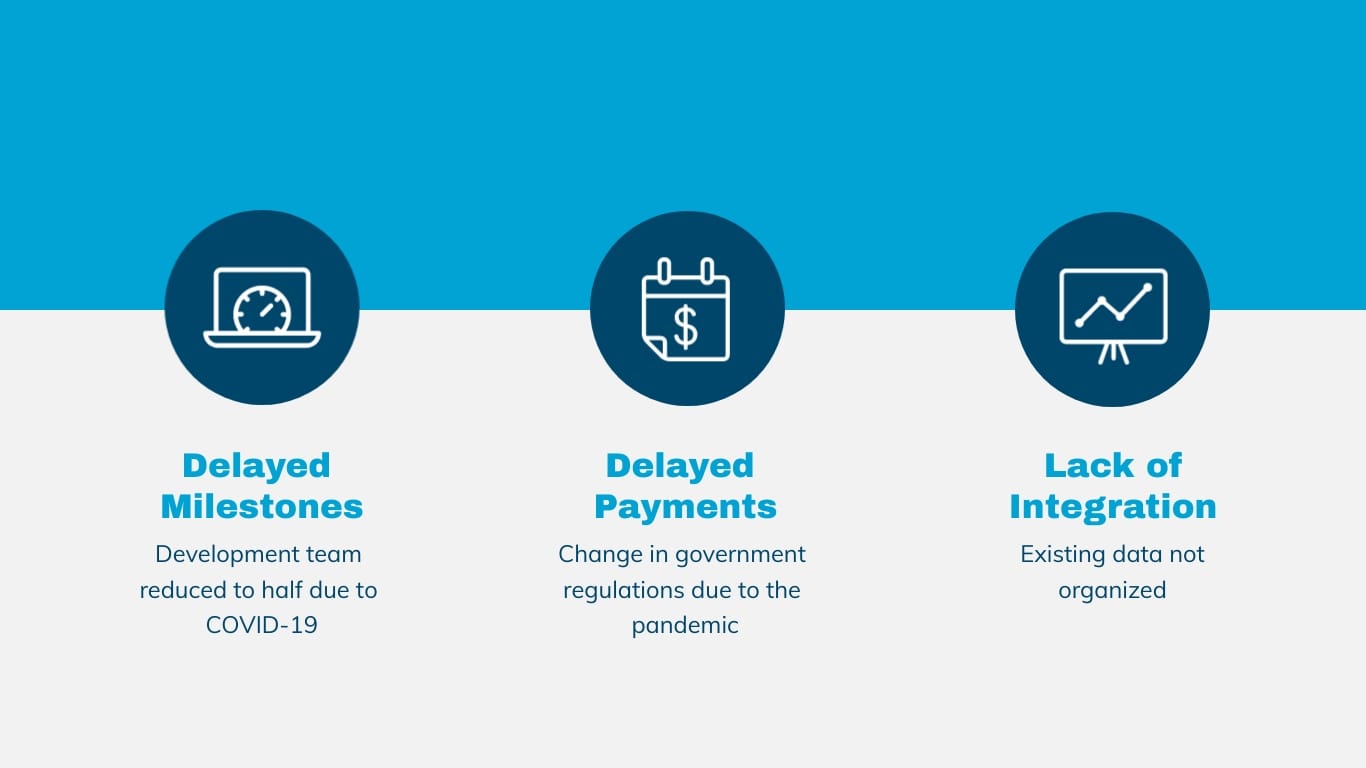 $

Delayed Milestones
Development team reduced to half due to COVID-19

Delayed Payments
Change in government regulations due to the pandemic

Lack of Integration
Existing data not organized